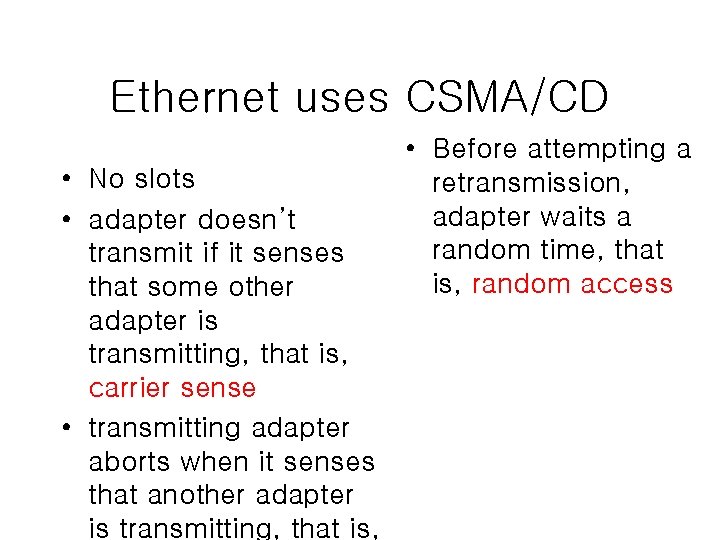 Ethernet uses CSMA/CD

• No slots
• adapter doesn't transmit if it senses that some other adapter is transmitting, that is, carrier sense
• transmitting adapter aborts when it senses that another adapter is transmitting, that is,

• Before attempting a retransmission, adapter waits a random time, that is, random access